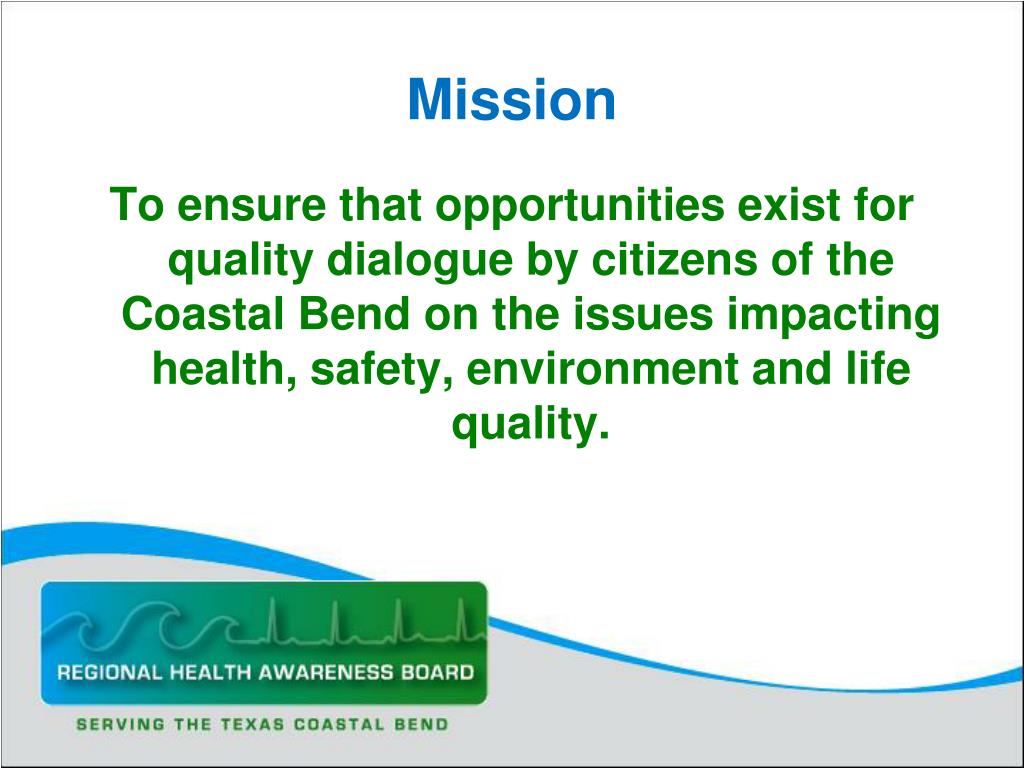 Mission

To ensure that opportunities exist for quality dialogue by citizens of the Coastal Bend on the issues impacting health, safety, environment and life quality.

REGIONAL HEALTH AWARENESS BOARD

SERVING THE TEXAS COASTAL BEND